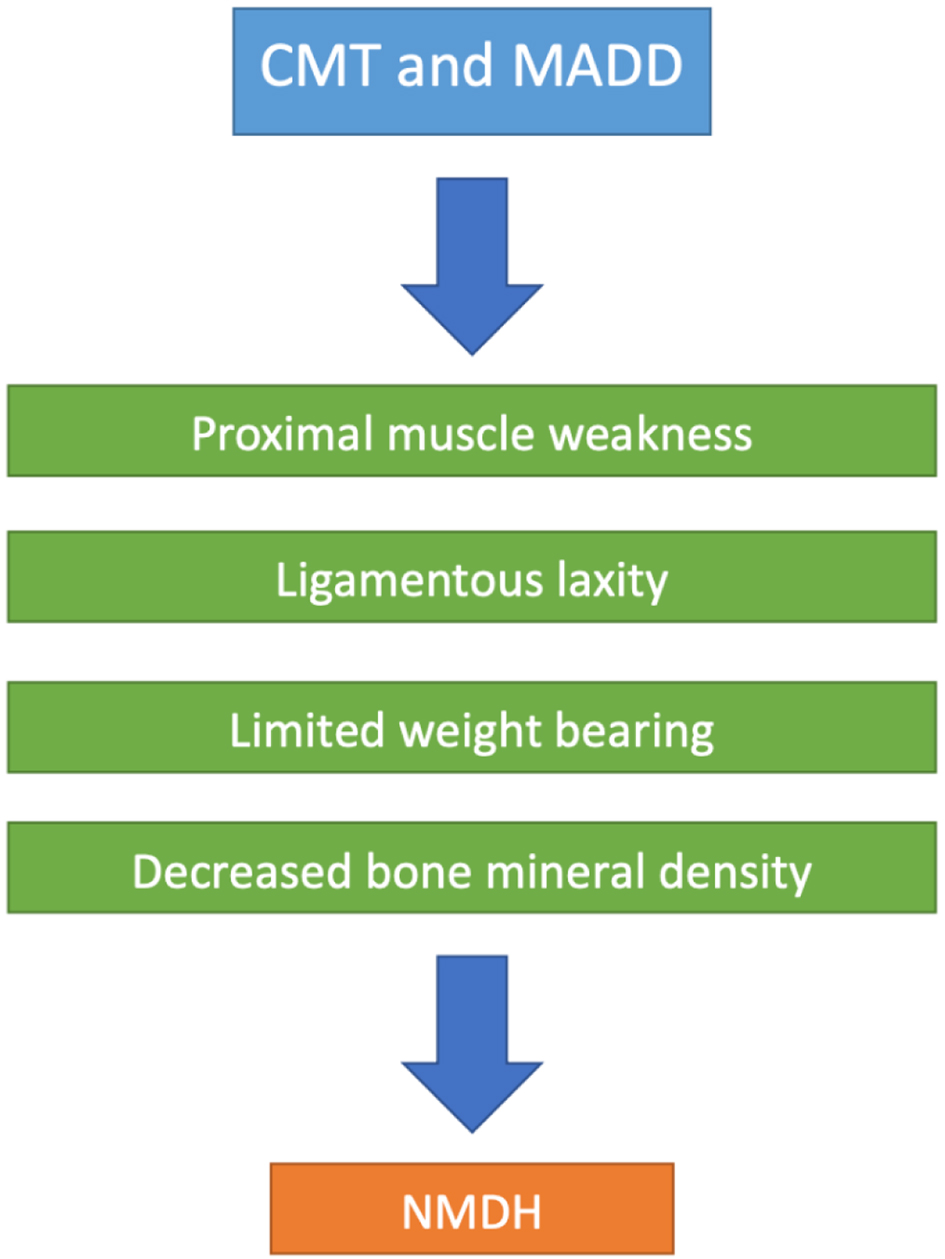 CMT and MADD

Proximal muscle weakness

Ligamentous laxity

Limited weight bearing

Decreased bone mineral density

NMDH